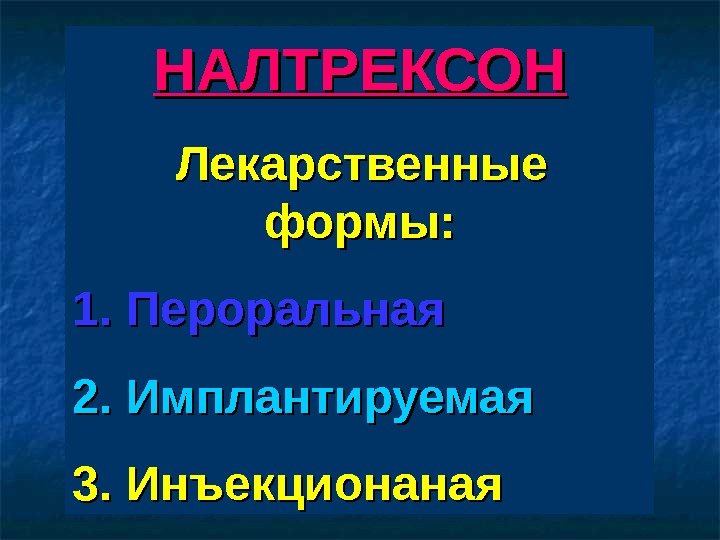 НАЛТРЕКСОН

Лекарственные формы:

1. Пероральная

2. Имплантируемая

3. Инъекционаная